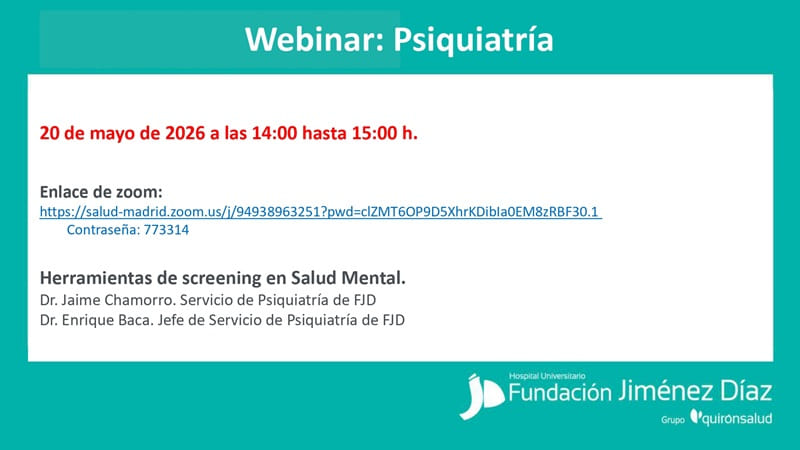 Webinar: Psiquiatría

20 de mayo de 2026 a las 14:00 hasta 15:00 h.

Enlace de zoom:
https://salud-madrid.zoom.us/j/94938963251?pwd=clZMT6OP9D5XhrKDibIa0EM8zRBF30.1
Contraseña: 773314

Herramientas de screening en Salud Mental.
Dr. Jaime Chamorro. Servicio de Psiquiatría de FJD
Dr. Enrique Baca. Jefe de Servicio de Psiquiatría de FJD

Hospital Universitario
Fundación Jiménez Díaz
Grupo quirónsalud